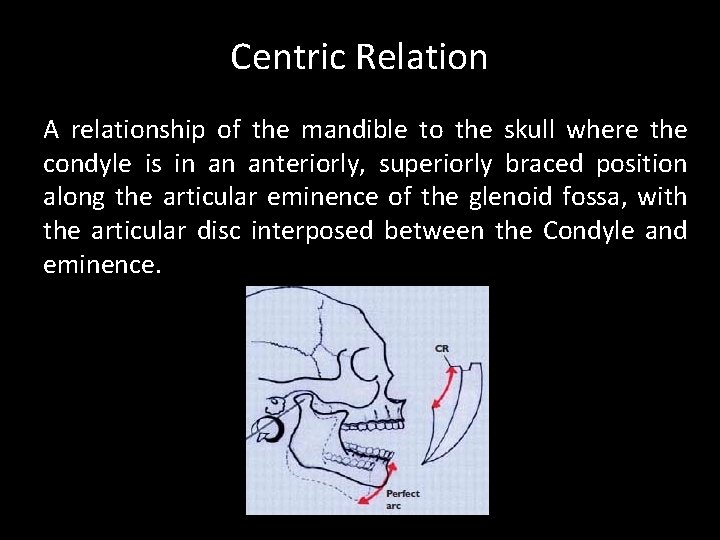 Centric Relation

A relationship of the mandible to the skull where the condyle is in an anteriorly, superiorly braced position along the articular eminence of the glenoid fossa, with the articular disc interposed between the Condyle and eminence.

CR

Perfect arc